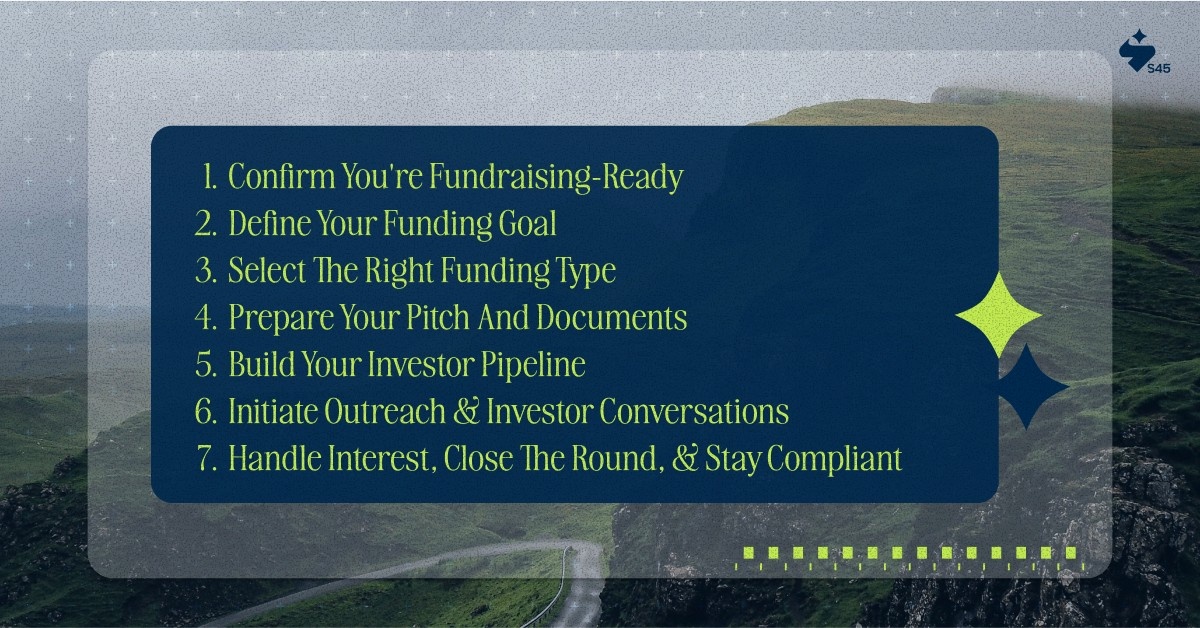 S45

1. Confirm You're Fundraising-Ready
2. Define Your Funding Goal
3. Select The Right Funding Type
4. Prepare Your Pitch And Documents
5. Build Your Investor Pipeline
6. Initiate Outreach & Investor Conversations
7. Handle Interest, Close The Round, & Stay Compliant